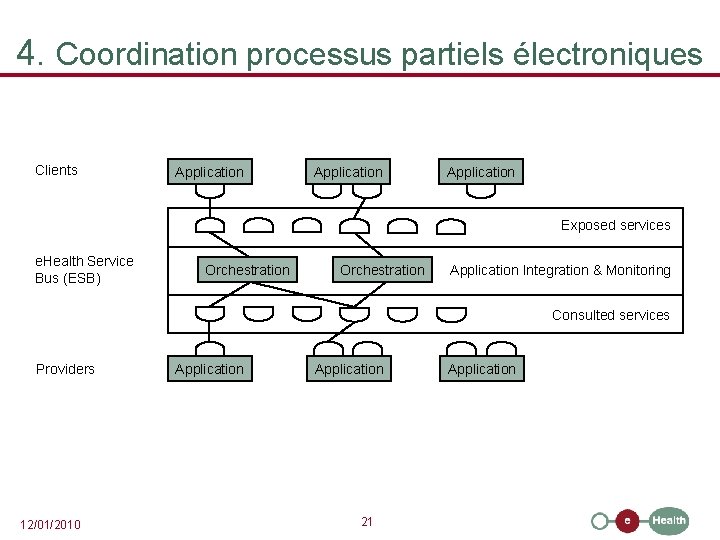 4. Coordination processus partiels électroniques

Clients

Application

Application

Application

Exposed services

eHealth Service Bus (ESB)

Orchestration

Orchestration

Application Integration & Monitoring

Consulted services

Providers

Application

Application

Application

12/01/2010

21

e

Health